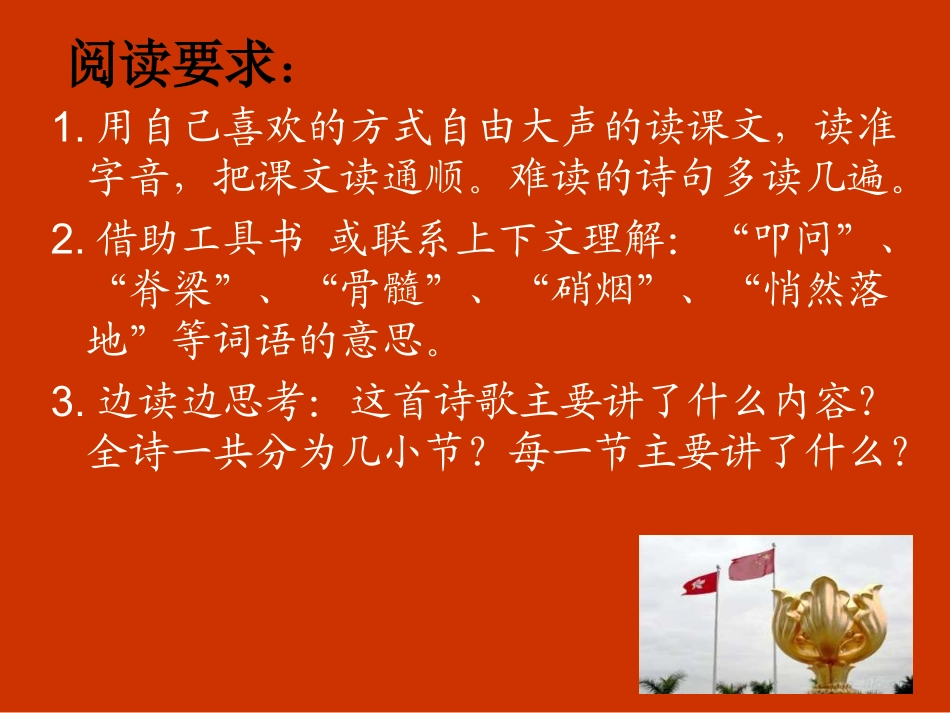 阅读要求：

1. 用自己喜欢的方式自由大声的读课文，读准字音，把课文读通顺。难读的诗句多读几遍。

2. 借助工具书 或联系上下文理解：“叩问”、“脊梁”、“骨髓”、“硝烟”、“悄然落地”等词语的意思。

3. 边读边思考：这首诗歌主要讲了什么内容？全诗一共分为几小节？每一节主要讲了什么？